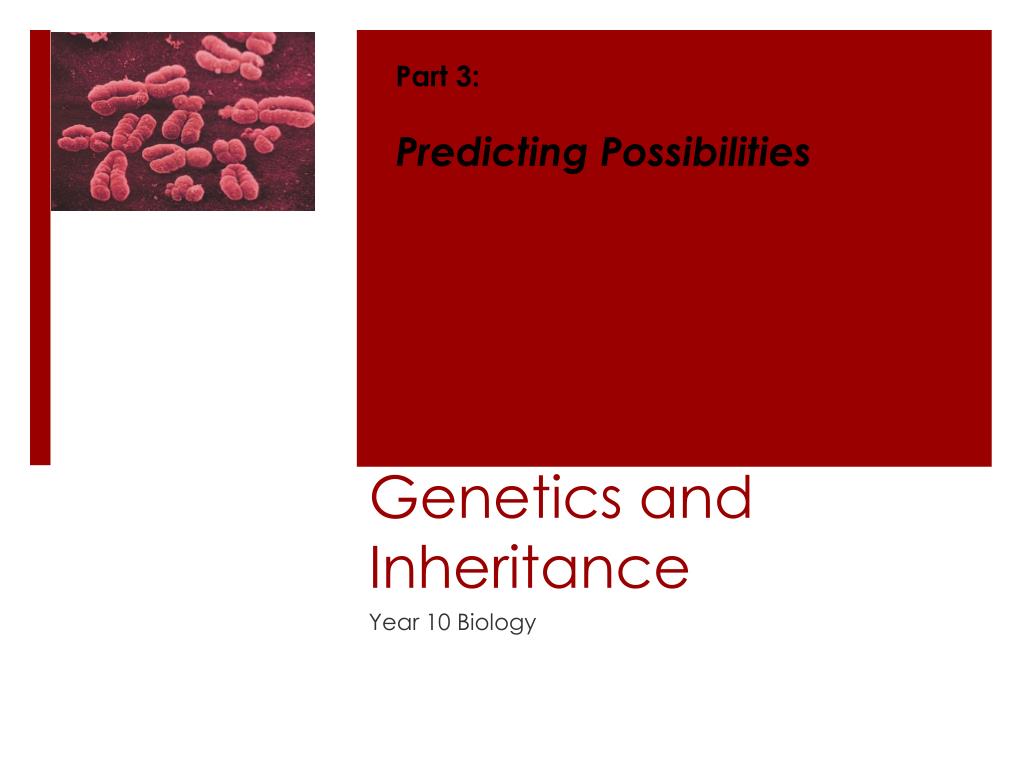 Part 3:

Predicting Possibilities

Genetics and Inheritance

Year 10 Biology